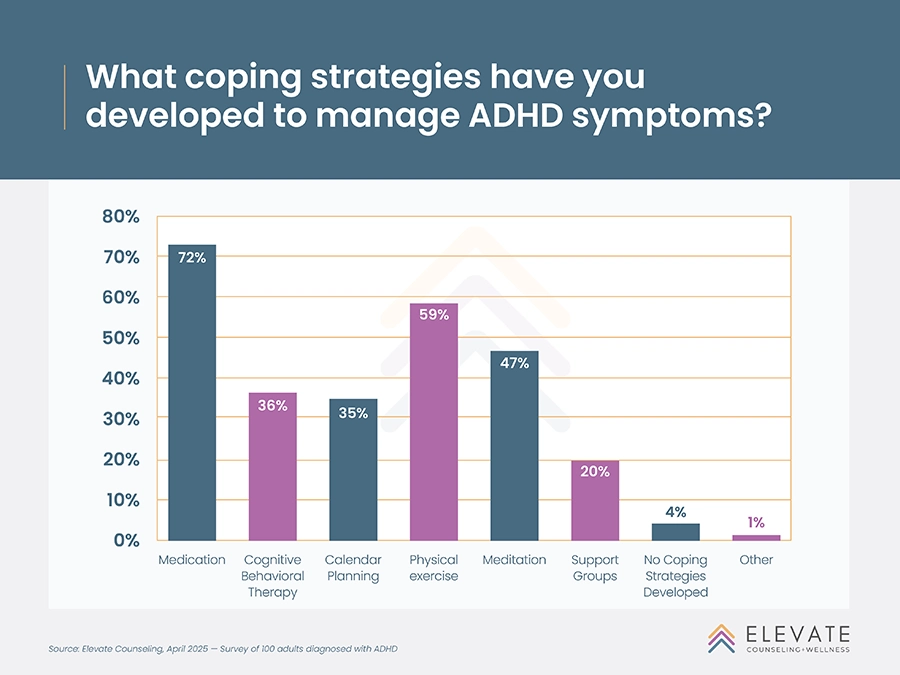 What coping strategies have you developed to manage ADHD symptoms?

80%
70%
60%
50%
40%
30%
20%
10%
0%

72%
36%
35%
59%
47%
20%
4%
1%

Medication
Cognitive Behavioral Therapy
Calendar Planning
Physical exercise
Meditation
Support Groups
No Coping Strategies Developed
Other

Source: Elevate Counseling, April 2025 — Survey of 100 adults diagnosed with ADHD

ELEVATE
COUNSELING+WELLNESS